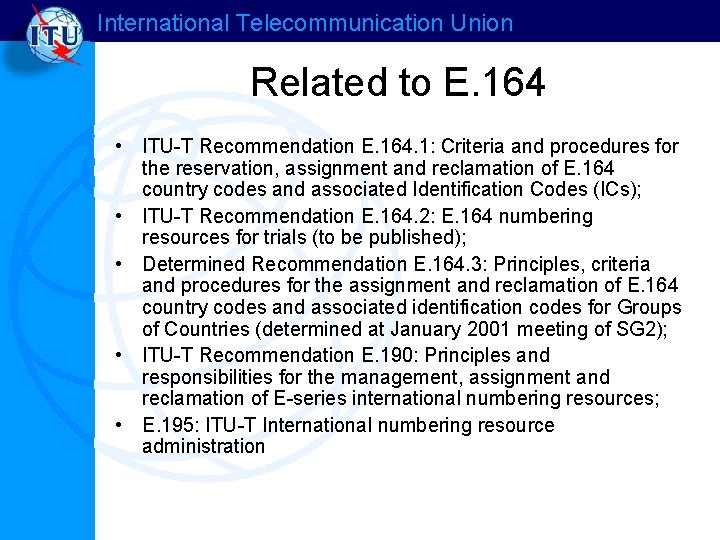 ITU

International Telecommunication Union

Related to E.164

• ITU-T Recommendation E.164.1: Criteria and procedures for the reservation, assignment and reclamation of E.164 country codes and associated Identification Codes (ICs);
• ITU-T Recommendation E.164.2: E.164 numbering resources for trials (to be published);
• Determined Recommendation E.164.3: Principles, criteria and procedures for the assignment and reclamation of E.164 country codes and associated identification codes for Groups of Countries (determined at January 2001 meeting of SG2);
• ITU-T Recommendation E.190: Principles and responsibilities for the management, assignment and reclamation of E-series international numbering resources;
• E.195: ITU-T International numbering resource administration